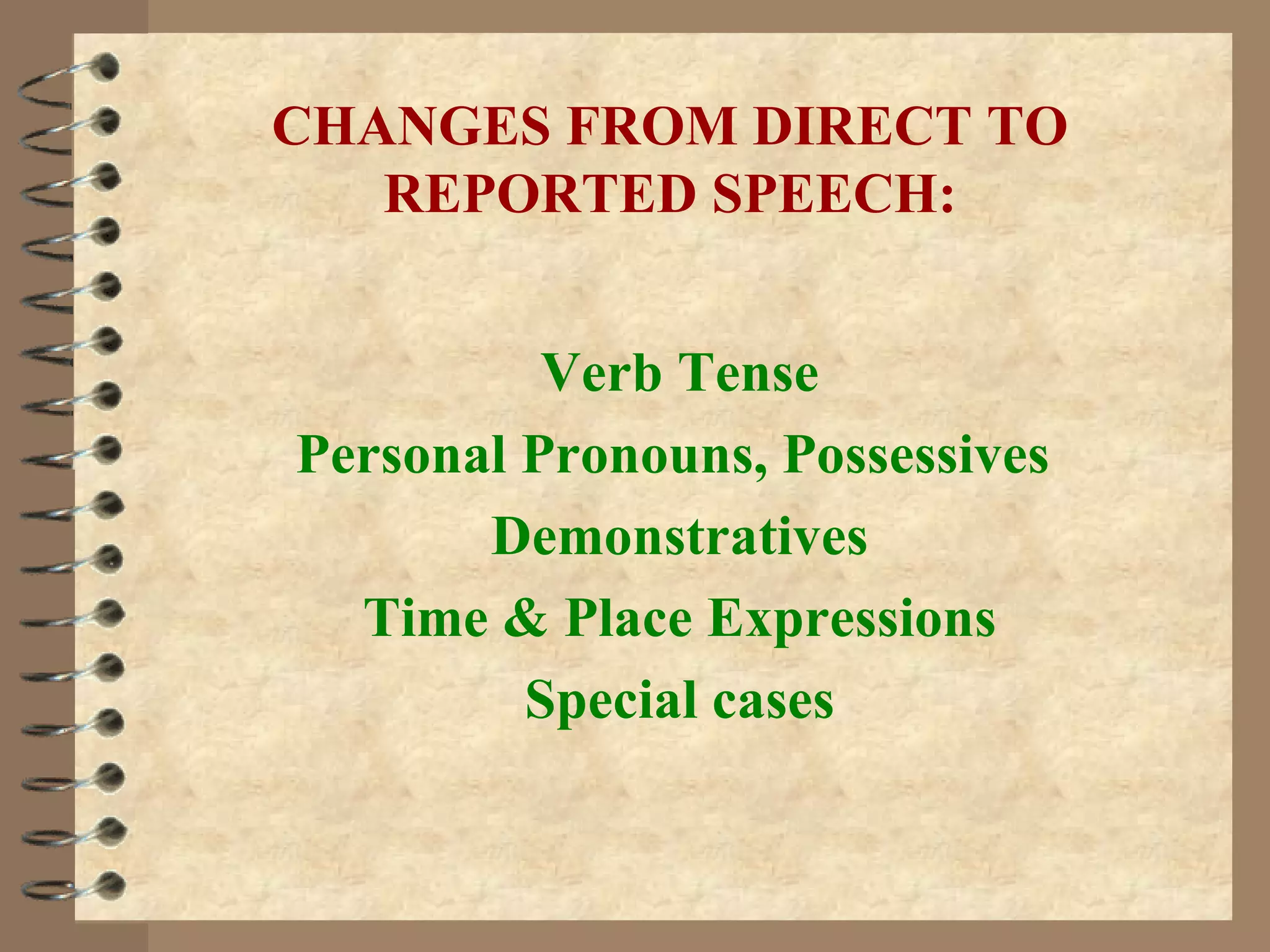 CHANGES FROM DIRECT TO REPORTED SPEECH:

Verb Tense

Personal Pronouns, Possessives

Demonstratives

Time & Place Expressions

Special cases